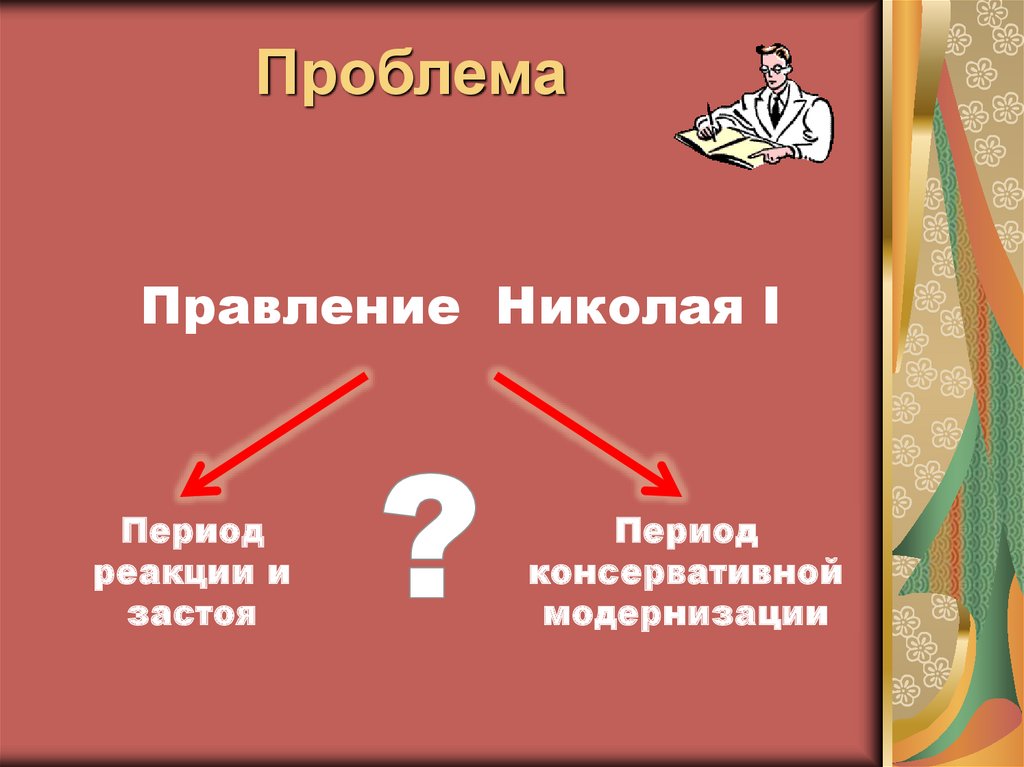 Проблема

Правление Николая I

Период реакции и застоя

?

Период консервативной модернизации